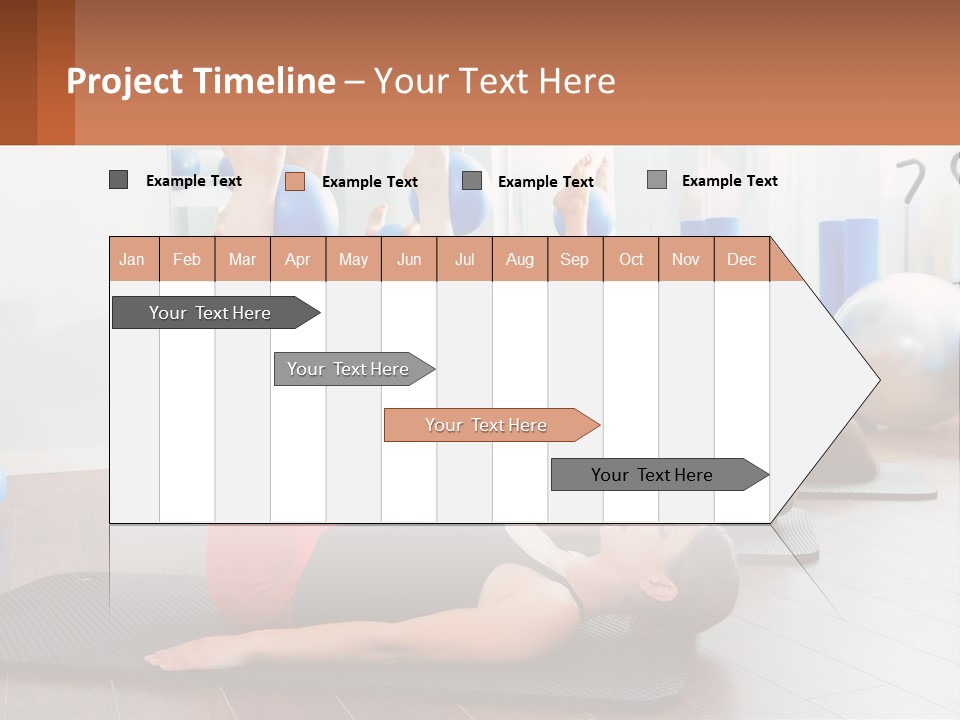 Project Timeline – Your Text Here

Example Text
Example Text
Example Text
Example Text

| Jan | Feb | Mar | Apr | May | Jun | Jul | Aug | Sep | Oct | Nov | Dec |
|---|---|---|---|---|---|---|---|---|---|---|---|

Your Text Here
Your Text Here
Your Text Here
Your Text Here